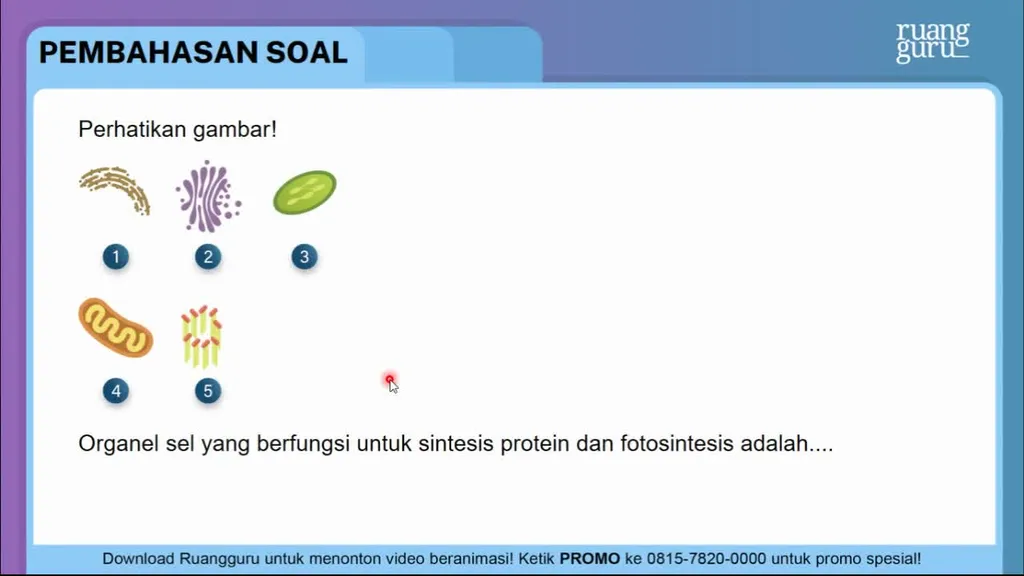 PEMBAHASAN SOAL

ruang guru

Perhatikan gambar!

1 2 3

4 5

Organel sel yang berfungsi untuk sintesis protein dan fotosintesis adalah....

Download Ruangguru untuk menonton video beranimasi! Ketik PROMO ke 0815-7820-0000 untuk promo spesial!